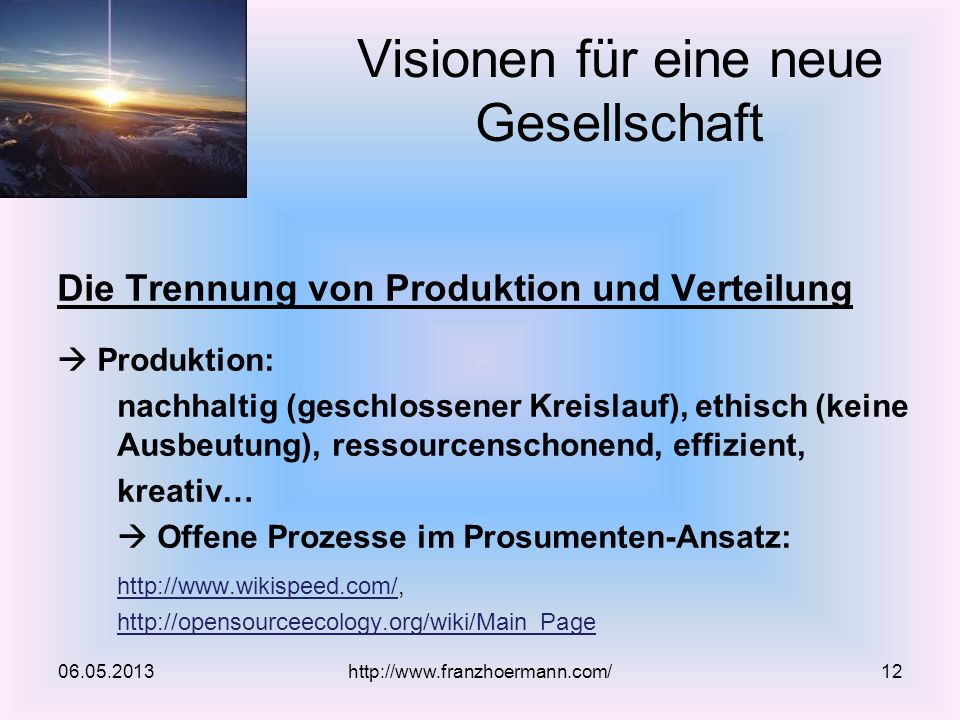 Visionen für eine neue Gesellschaft

Die Trennung von Produktion und Verteilung

→ Produktion:

nachhaltig (geschlossener Kreislauf), ethisch (keine Ausbeutung), ressourcenschonend, effizient, kreativ…

→ Offene Prozesse im Prosumenten-Ansatz:

http://www.wikispeed.com/,

http://opensourceecology.org/wiki/Main_Page

06.05.2013 http://www.franzhoermann.com/ 12